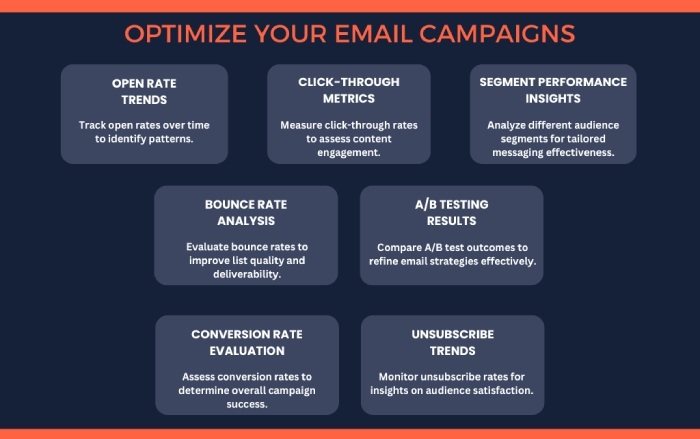 OPTIMIZE YOUR EMAIL CAMPAIGNS

OPEN RATE TRENDS

Track open rates over time to identify patterns.

CLICK-THROUGH METRICS

Measure click-through rates to assess content engagement.

SEGMENT PERFORMANCE INSIGHTS

Analyze different audience segments for tailored messaging effectiveness.

BOUNCE RATE ANALYSIS

Evaluate bounce rates to improve list quality and deliverability.

A/B TESTING RESULTS

Compare A/B test outcomes to refine email strategies effectively.

CONVERSION RATE EVALUATION

Assess conversion rates to determine overall campaign success.

UNSUBSCRIBE TRENDS

Monitor unsubscribe rates for insights on audience satisfaction.